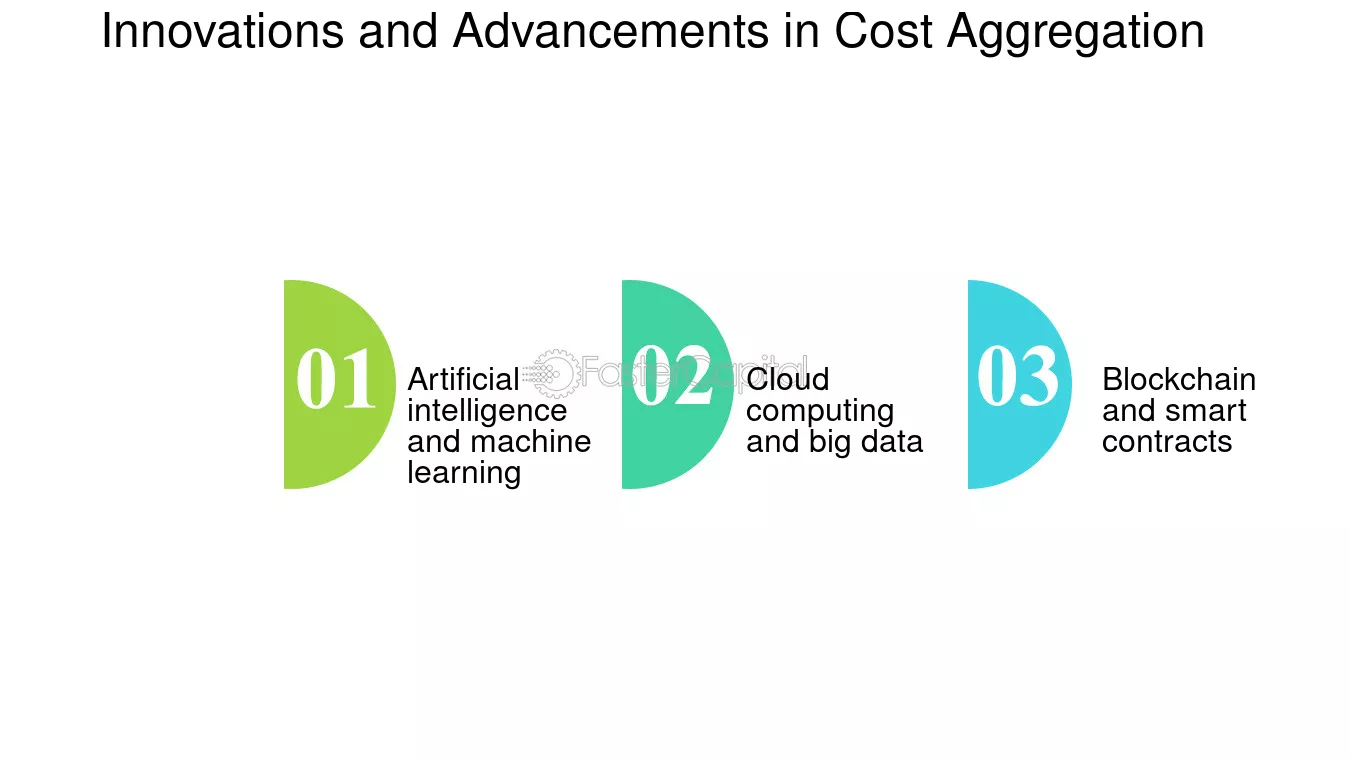 Innovations and Advancements in Cost Aggregation

01
Artificial intelligence and machine learning

FasterCapital

02
Cloud computing and big data

03
Blockchain and smart contracts